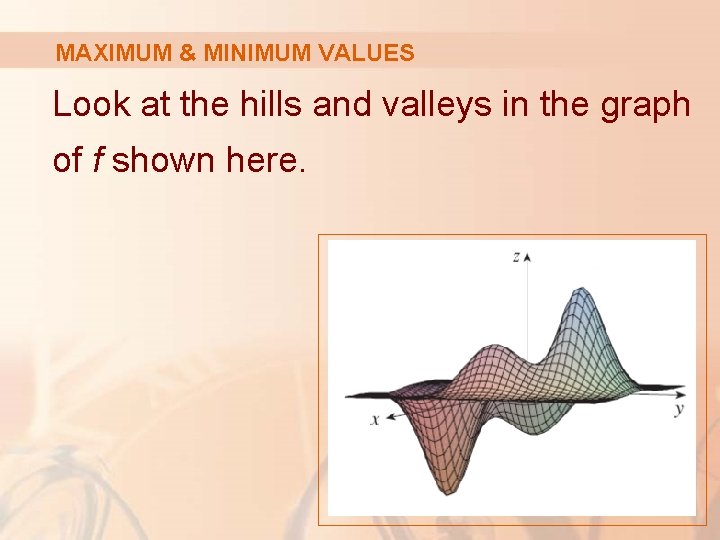 MAXIMUM & MINIMUM VALUES

Look at the hills and valleys in the graph of $f$ shown here.

$z$

$x$

$y$